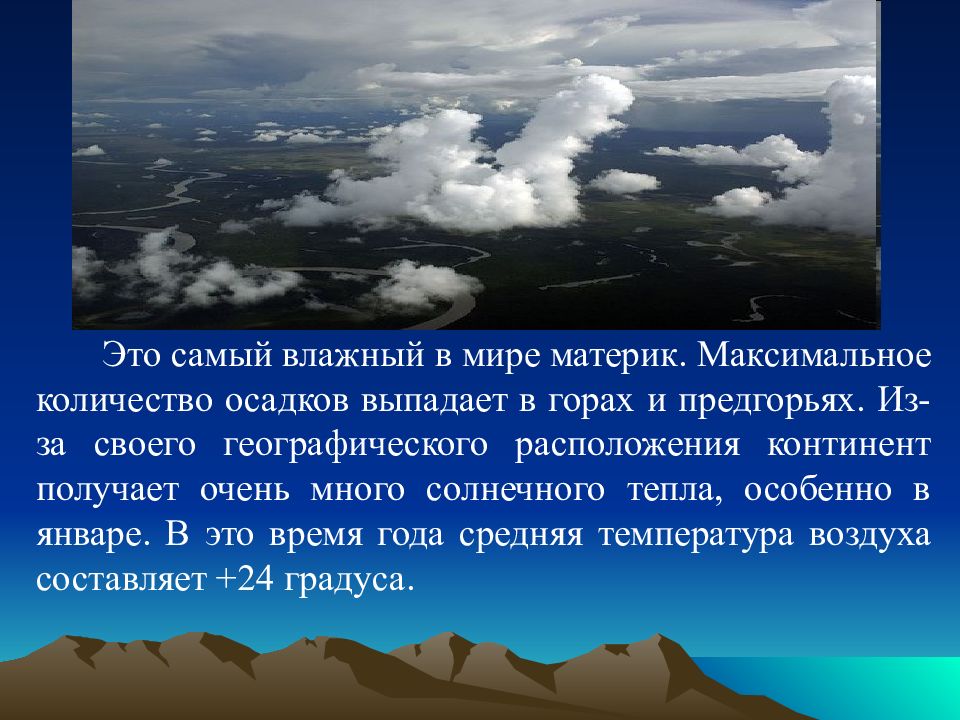 Это самый влажный в мире материк. Максимальное количество осадков выпадает в горах и предгорьях. Из-за своего географического расположения континент получает очень много солнечного тепла, особенно в январе. В это время года средняя температура воздуха составляет +24 градуса.